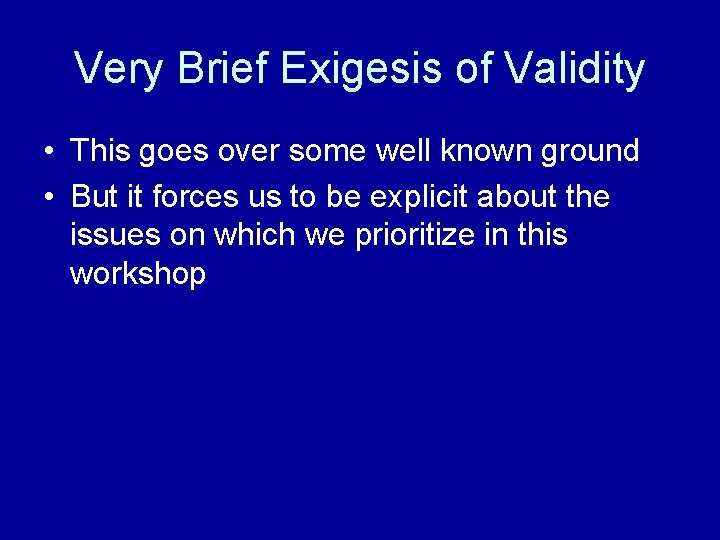 Very Brief Exigesis of Validity

• This goes over some well known ground
• But it forces us to be explicit about the issues on which we prioritize in this workshop